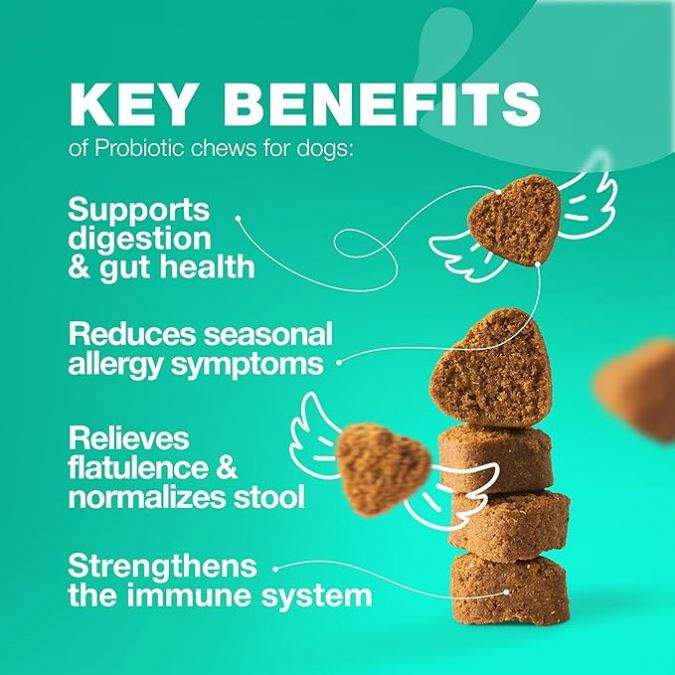 KEY BENEFITS
of Probiotic chews for dogs:

Supports digestion & gut health

Reduces seasonal allergy symptoms

Relieves flatulence & normalizes stool

Strengthens the immune system